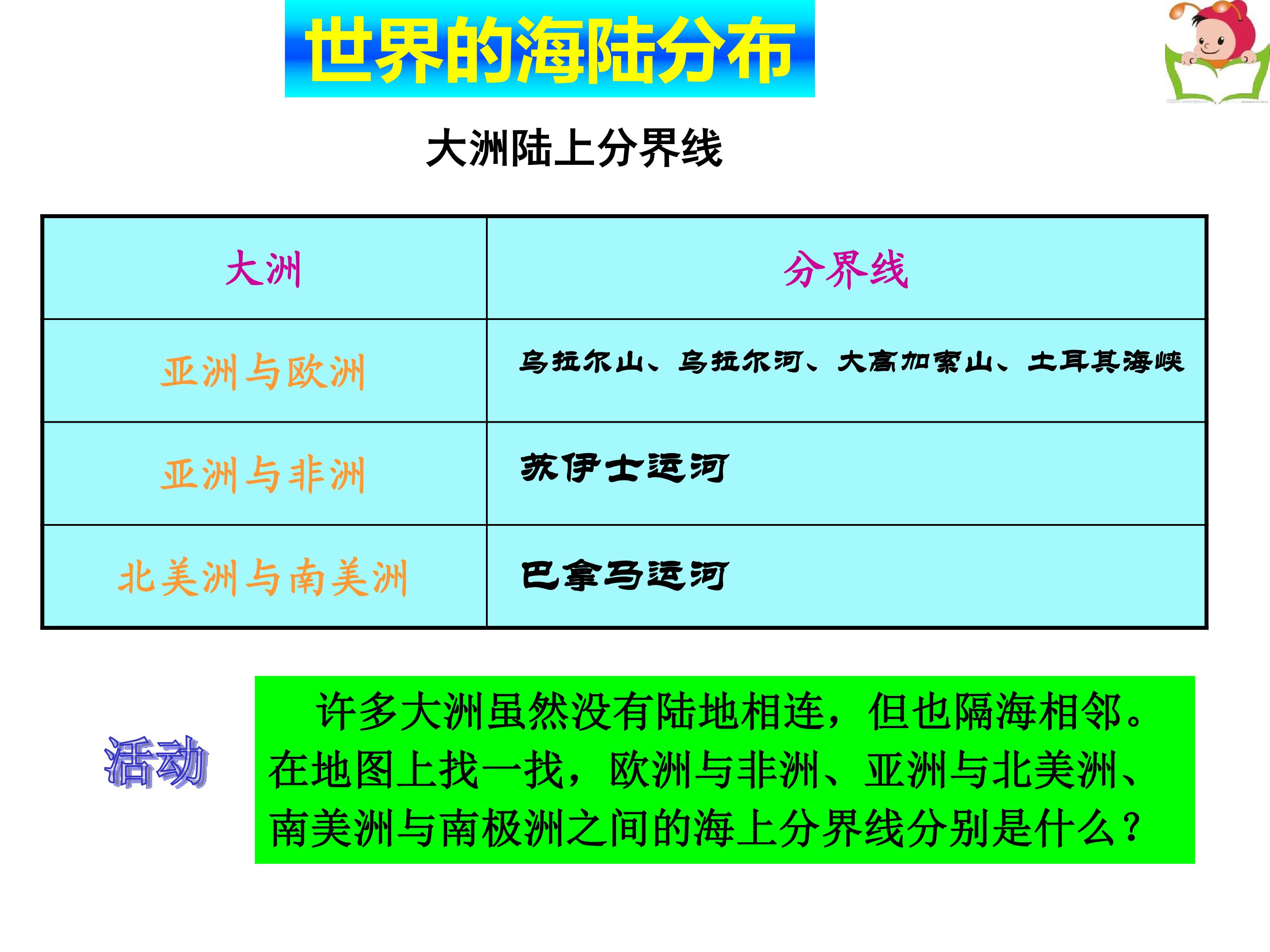 世界的海陆分布

大洲陆上分界线

| 大洲 | 分界线 |
|---|---|
| 亚洲与欧洲 | 乌拉尔山、乌拉尔河、大高加索山、土耳其海峡 |
| 亚洲与非洲 | 苏伊士运河 |
| 北美洲与南美洲 | 巴拿马运河 |

活动

许多大洲虽然没有陆地相连，但也隔海相邻。在地图上找一找，欧洲与非洲、亚洲与北美洲、南美洲与南极洲之间的海上分界线分别是什么？